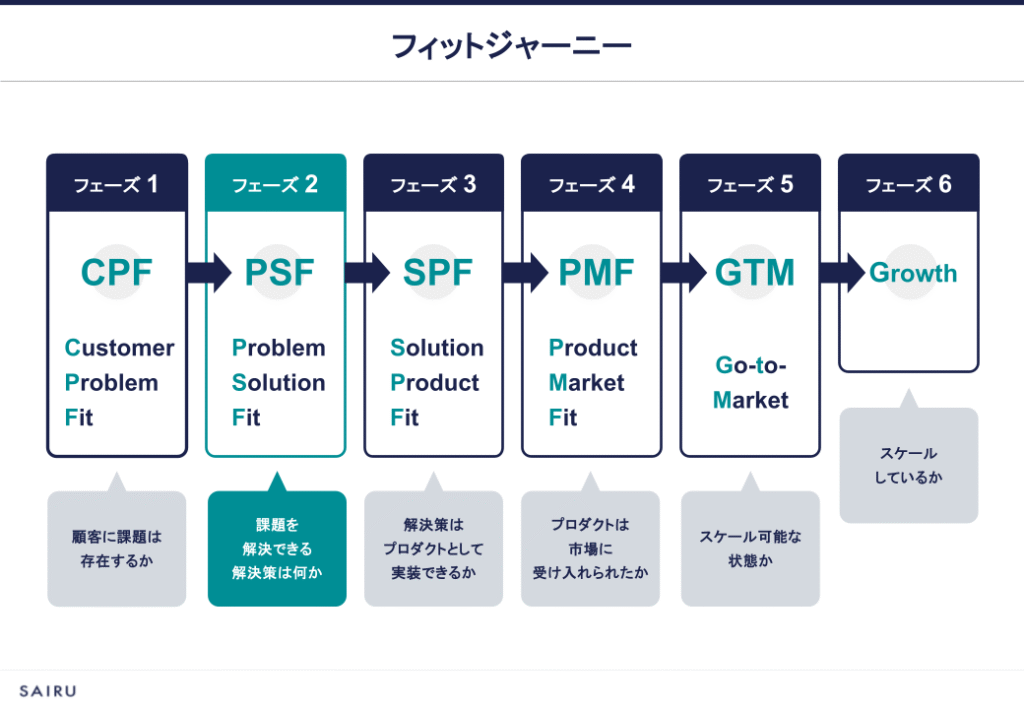 フィットジャーニー

フェーズ 1

CPF

Customer Problem Fit

顧客に課題は存在するか

フェーズ 2

PSF

Problem Solution Fit

課題を解決できる解決策は何か

フェーズ 3

SPF

Solution Product Fit

解決策はプロダクトとして実装できるか

フェーズ 4

PMF

Product Market Fit

プロダクトは市場に受け入れられたか

フェーズ 5

GTM

Go-to-Market

スケール可能な状態か

フェーズ 6

Growth

スケールしているか

SAIRU